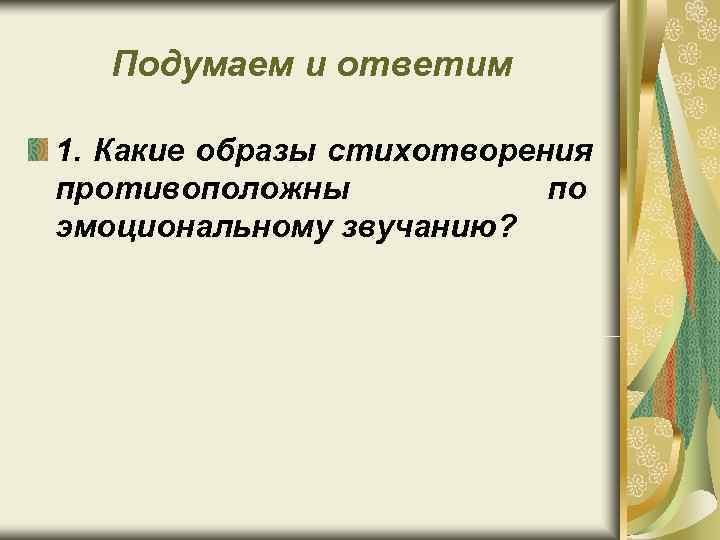 Подумаем и ответим

1. Какие образы стихотворения противоположны по эмоциональному звучанию?